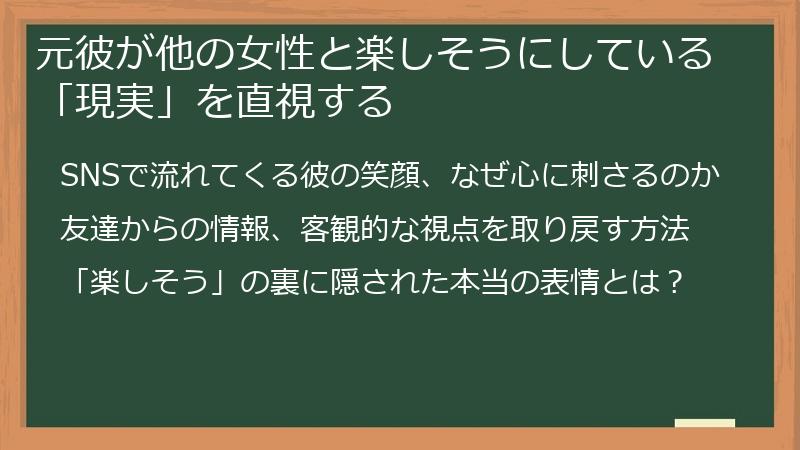 元彼が他の女性と楽しそうにしている「現実」を直視する

SNSで流れてくる彼の笑顔、なぜ心に刺さるのか

友達からの情報、客観的な視点を取り戻す方法

「楽しそう」の裏に隠された本当の表情とは？